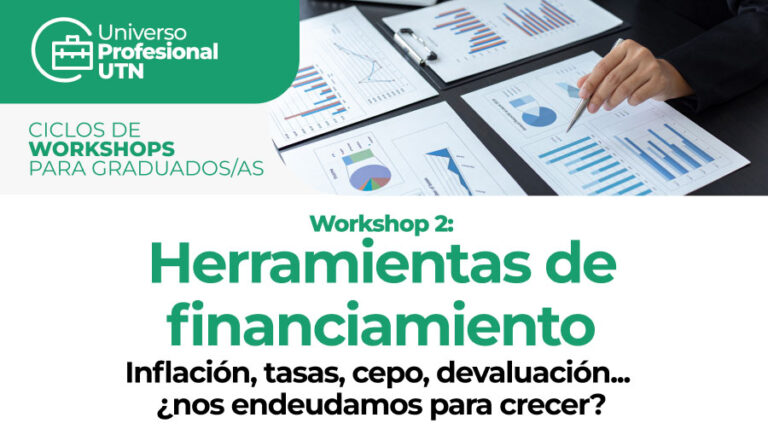 Universo Profesional UTN

CICLOS DE WORKSHOPS PARA GRADUADOS/AS

Workshop 2:
Herramientas de financiamiento
Inflación, tasas, cepo, devaluación... ¿nos endeudamos para crecer?